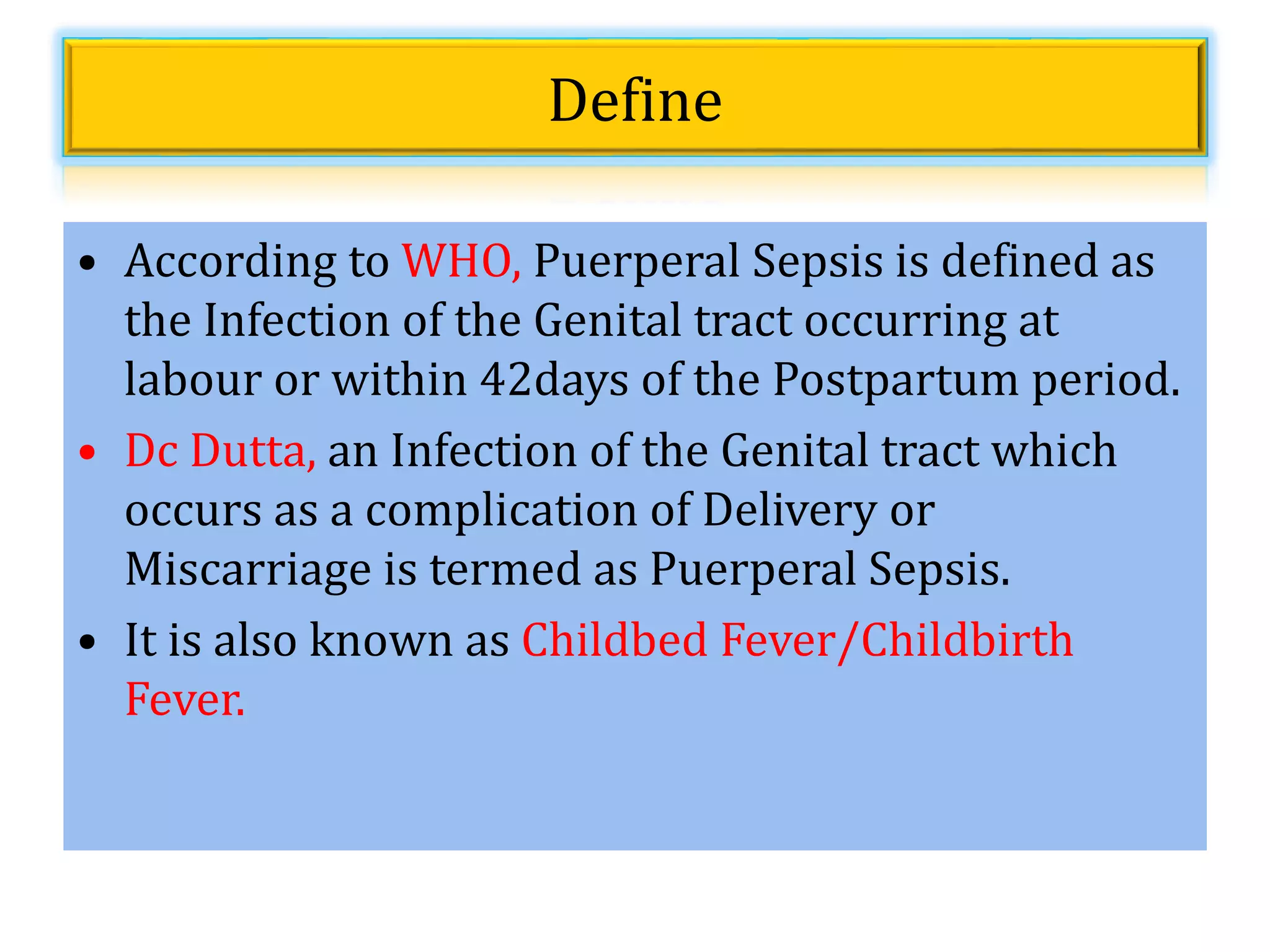 Define

• According to WHO, Puerperal Sepsis is defined as the Infection of the Genital tract occurring at labour or within 42days of the Postpartum period.

• Dc Dutta, an Infection of the Genital tract which occurs as a complication of Delivery or Miscarriage is termed as Puerperal Sepsis.

• It is also known as Childbed Fever/Childbirth Fever.